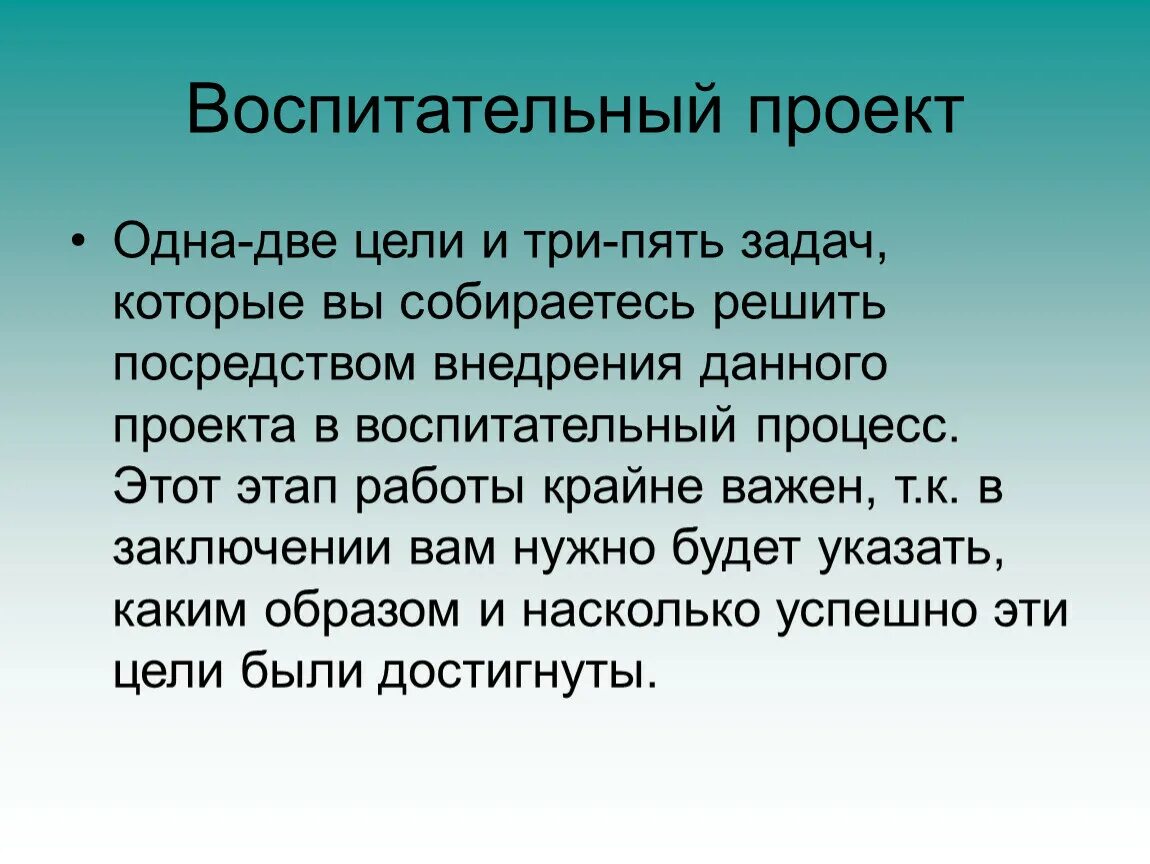 Воспитательный проект

• Одна-две цели и три-пять задач, которые вы собираетесь решить посредством внедрения данного проекта в воспитательный процесс. Этот этап работы крайне важен, т.к. в заключении вам нужно будет указать, каким образом и насколько успешно эти цели были достигнуты.